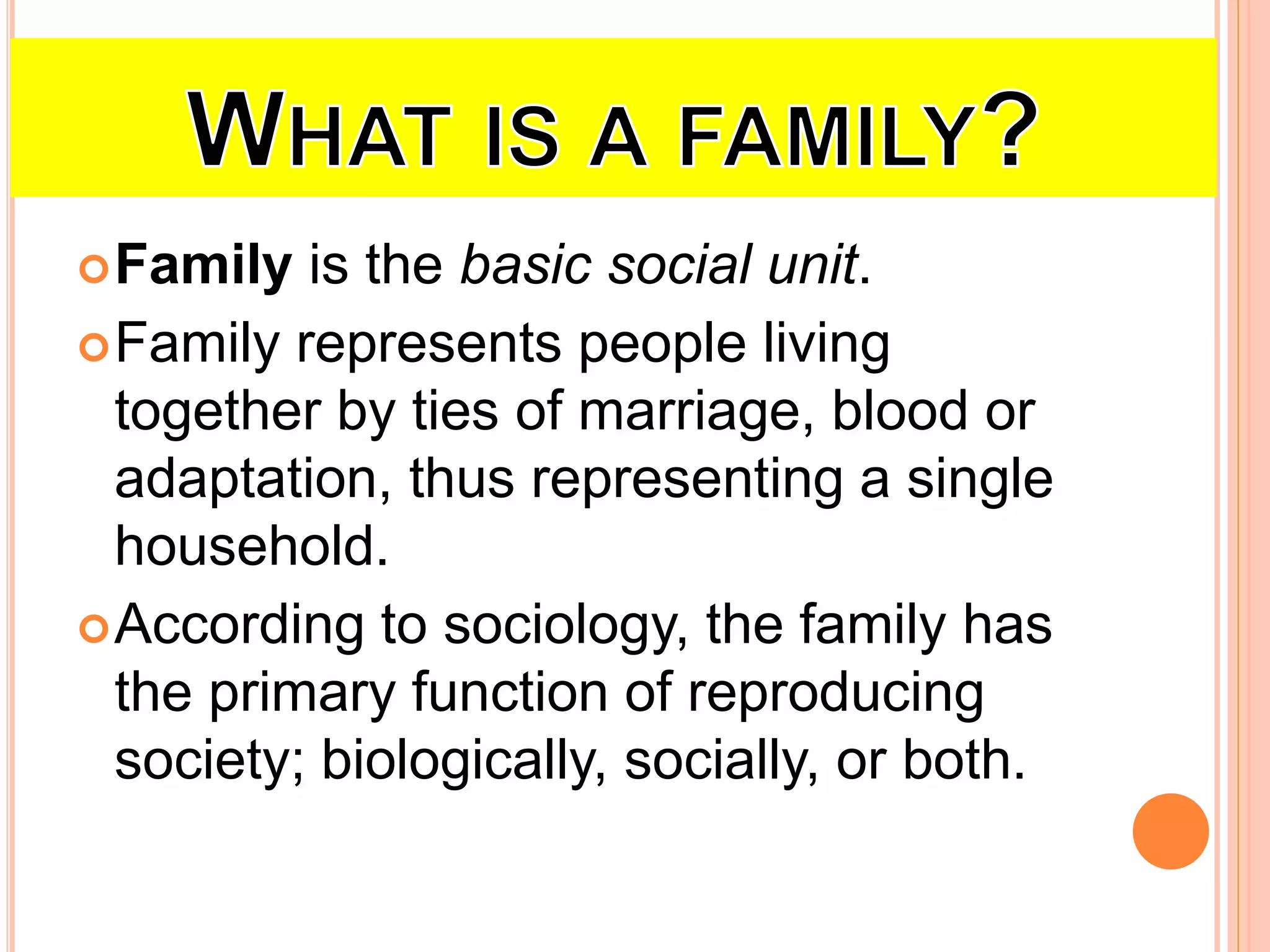 WHAT IS A FAMILY?

Family is the basic social unit.

Family represents people living together by ties of marriage, blood or adaptation, thus representing a single household.

According to sociology, the family has the primary function of reproducing society; biologically, socially, or both.